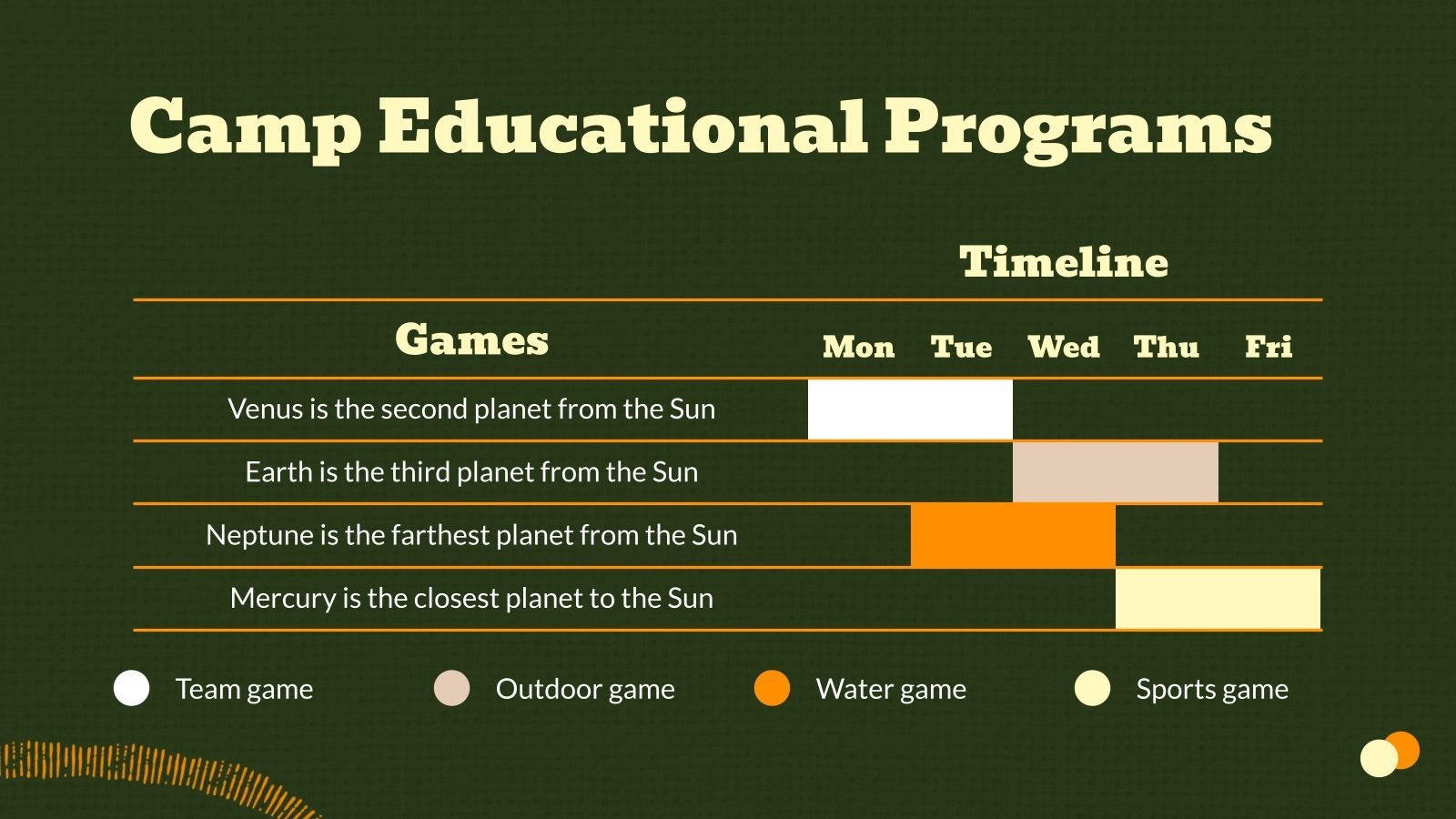 Camp Educational Programs

Timeline

| Games | Mon | Tue | Wed | Thu | Fri |
|---|---|---|---|---|---|
| Venus is the second planet from the Sun | | | | | |
| Earth is the third planet from the Sun | | | | | |
| Neptune is the farthest planet from the Sun | | | | | |
| Mercury is the closest planet to the Sun | | | | | |

Team game Outdoor game Water game Sports game